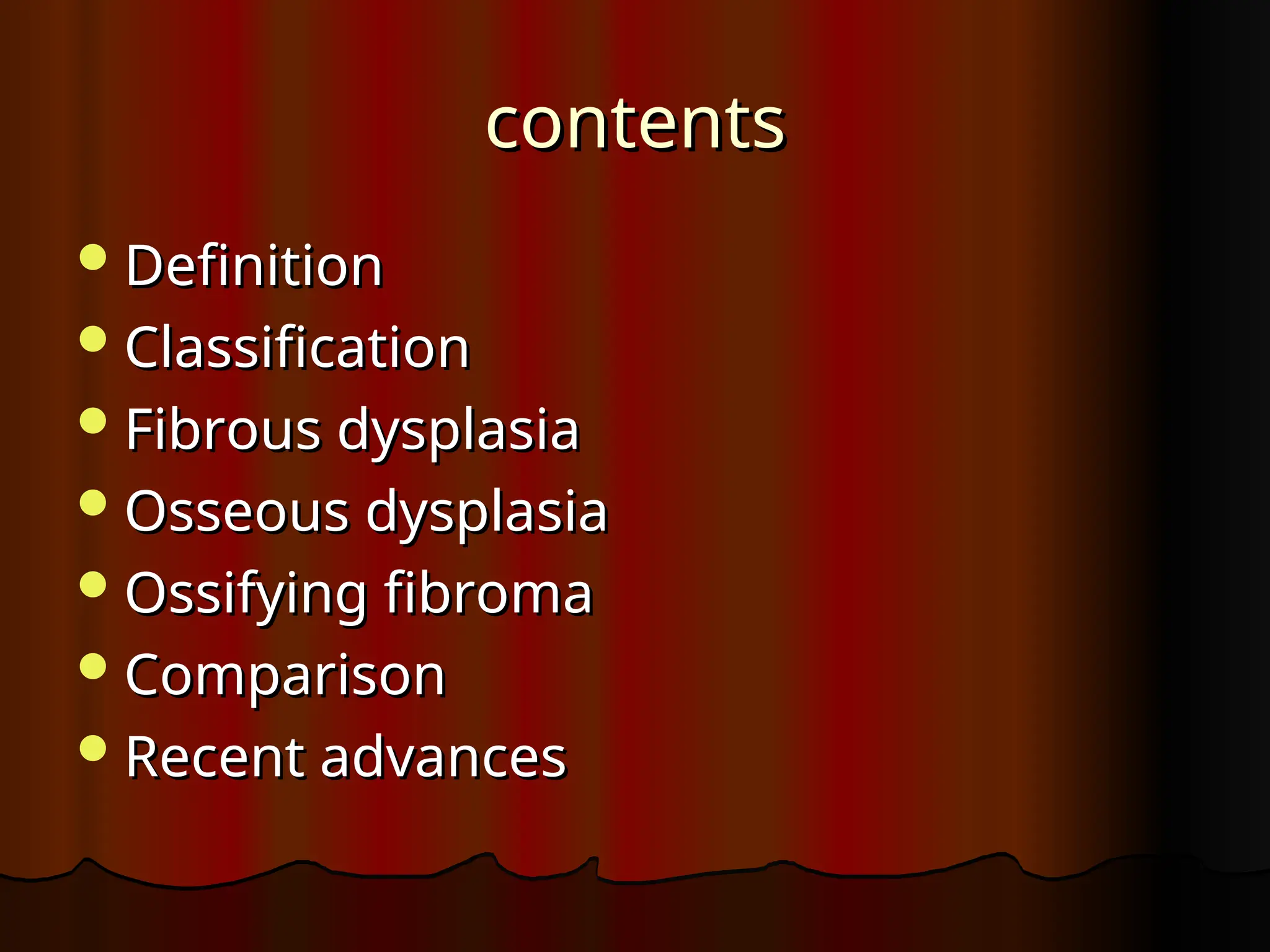 contents

- Definition
- Classification
- Fibrous dysplasia
- Osseous dysplasia
- Ossifying fibroma
- Comparison
- Recent advances